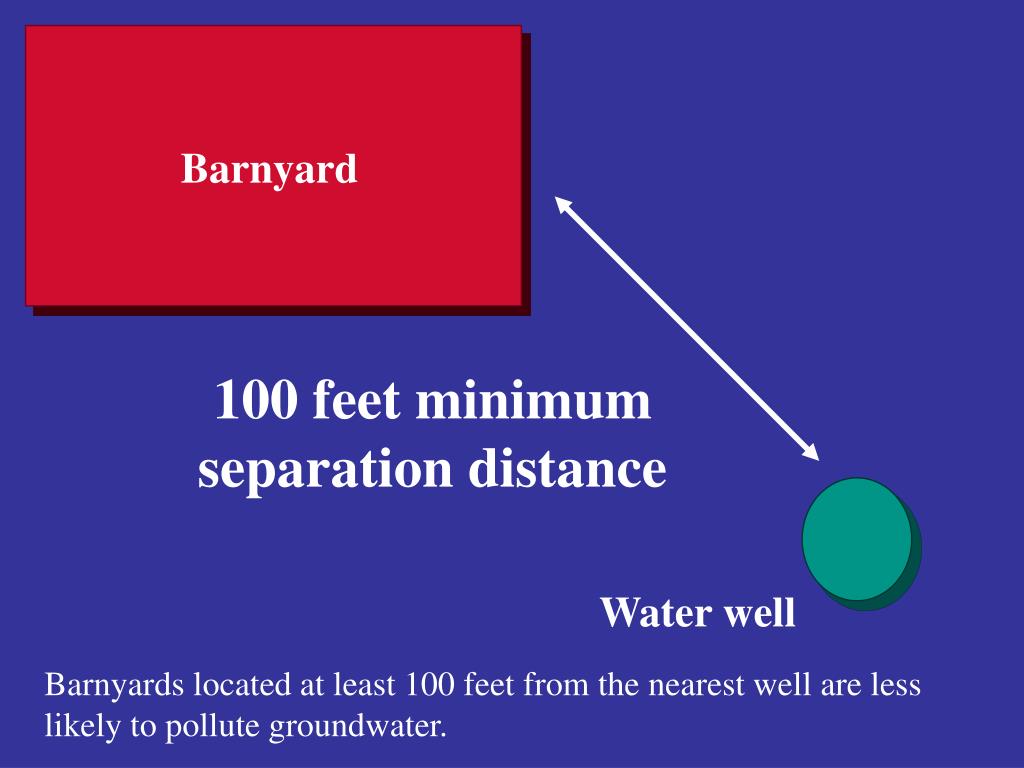 Barnyard

100 feet minimum separation distance

Water well

Barnyards located at least 100 feet from the nearest well are less likely to pollute groundwater.